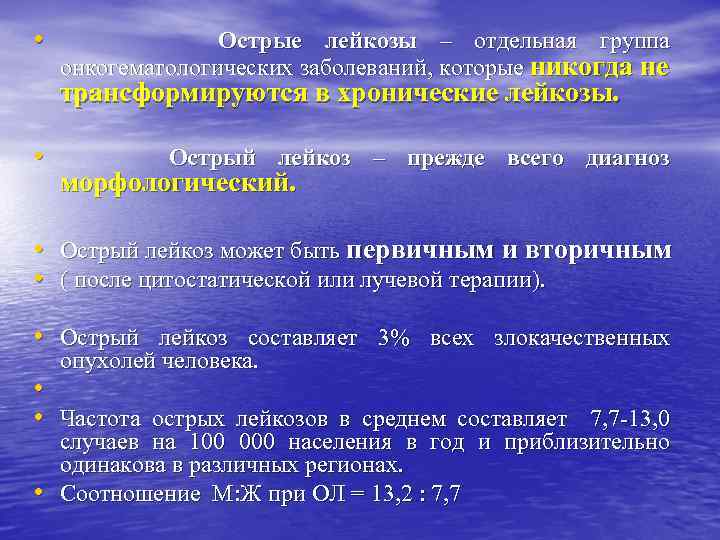 • Острые лейкозы – отдельная группа онкогематологических заболеваний, которые никогда не трансформируются в хронические лейкозы.

• Острый лейкоз – прежде всего диагноз морфологический.

• Острый лейкоз может быть первичным и вторичным
• ( после цитостатической или лучевой терапии).

• Острый лейкоз составляет 3% всех злокачественных опухолей человека.
•
• Частота острых лейкозов в среднем составляет 7,7-13,0 случаев на 100 000 населения в год и приблизительно одинакова в различных регионах.
• Соотношение М:Ж при ОЛ = 13,2 : 7,7